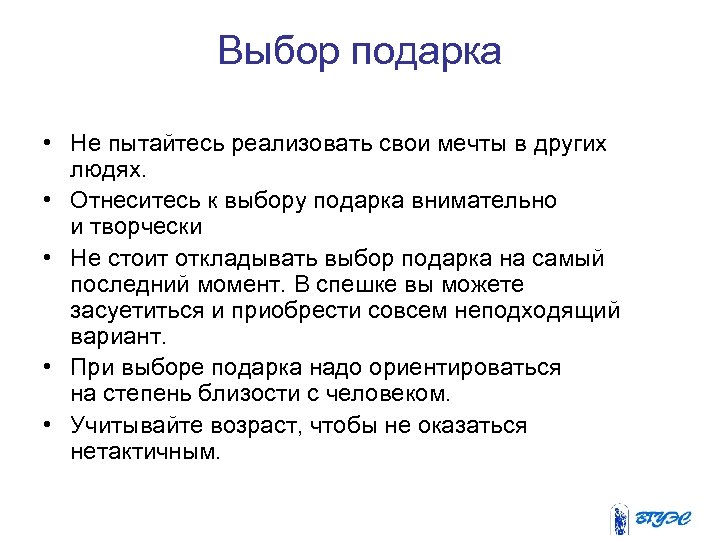 Выбор подарка

• Не пытайтесь реализовать свои мечты в других людях.
• Отнеситесь к выбору подарка внимательно и творчески
• Не стоит откладывать выбор подарка на самый последний момент. В спешке вы можете засуетиться и приобрести совсем неподходящий вариант.
• При выборе подарка надо ориентироваться на степень близости с человеком.
• Учитывайте возраст, чтобы не оказаться нетактичным.

ВГУЭС